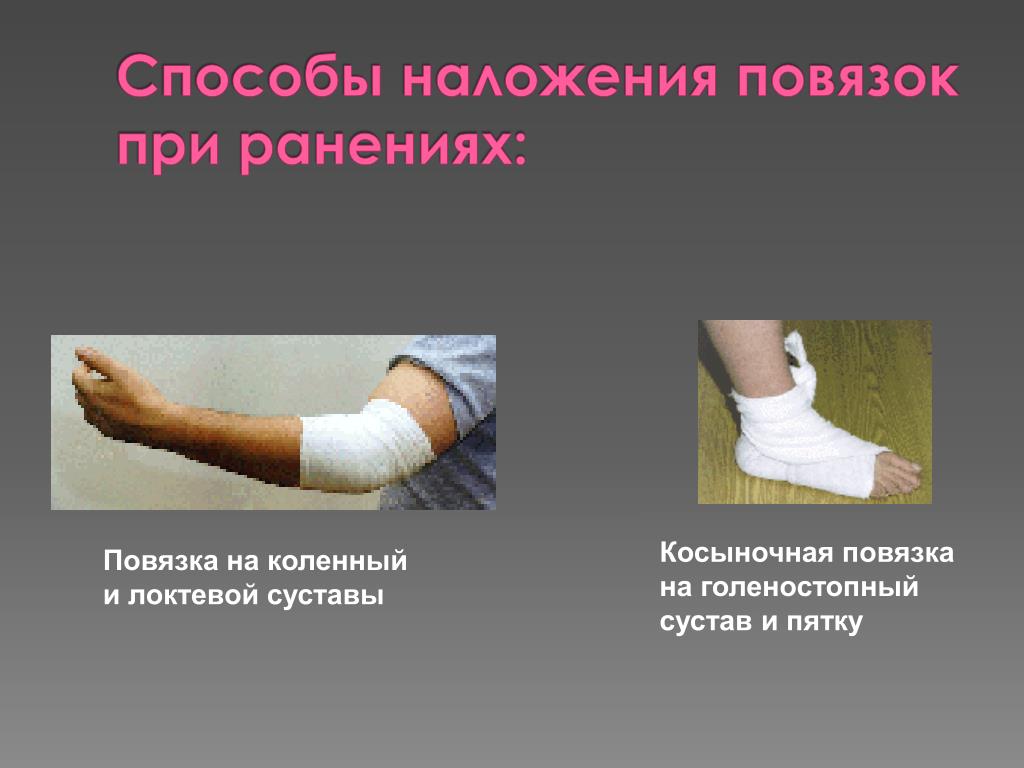 Способы наложения повязок при ранениях:

Повязка на коленный и локтевой суставы

Косыночная повязка на голеностопный сустав и пятку